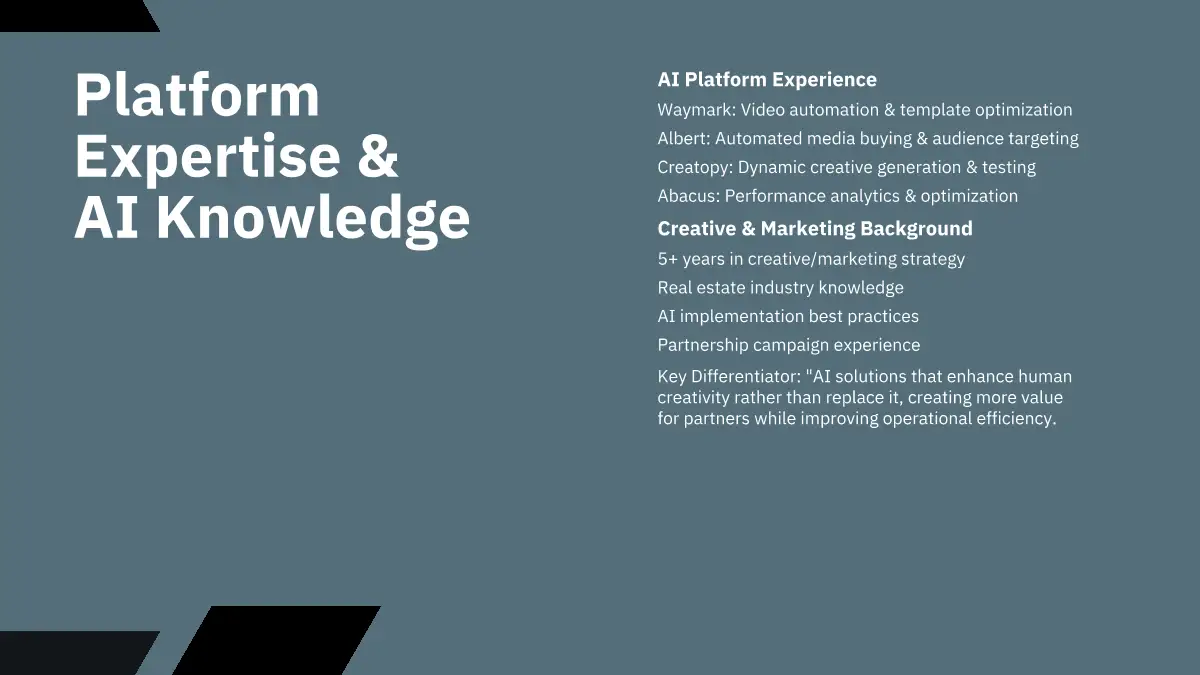 Platform Expertise & AI Knowledge

AI Platform Experience

Waymark: Video automation & template optimization

Albert: Automated media buying & audience targeting

Creatopy: Dynamic creative generation & testing

Abacus: Performance analytics & optimization

Creative & Marketing Background

5+ years in creative/marketing strategy

Real estate industry knowledge

AI implementation best practices

Partnership campaign experience

Key Differentiator: "AI solutions that enhance human creativity rather than replace it, creating more value for partners while improving operational efficiency.